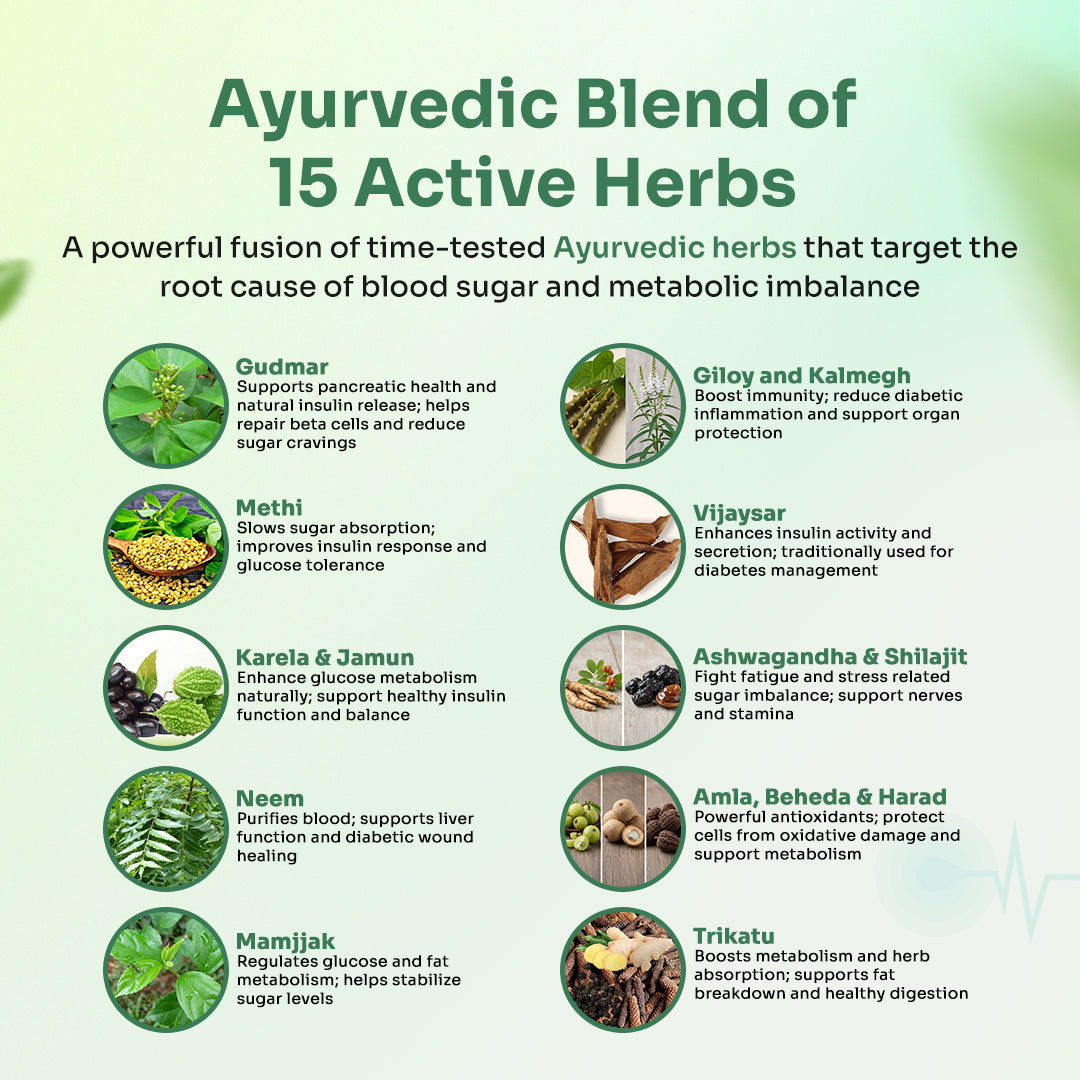 Ayurvedic Blend of 15 Active Herbs

A powerful fusion of time-tested Ayurvedic herbs that target the root cause of blood sugar and metabolic imbalance

Gudmar
Supports pancreatic health and natural insulin release; helps repair beta cells and reduce sugar cravings

Methi
Slows sugar absorption; improves insulin response and glucose tolerance

Karela & Jamun
Enhance glucose metabolism naturally; support healthy insulin function and balance

Neem
Purifies blood; supports liver function and diabetic wound healing

Mamjjak
Regulates glucose and fat metabolism; helps stabilize sugar levels

Giloy and Kalmegh
Boost immunity; reduce diabetic inflammation and support organ protection

Vijaysar
Enhances insulin activity and secretion; traditionally used for diabetes management

Ashwagandha & Shilajit
Fight fatigue and stress related sugar imbalance; support nerves and stamina

Amla, Beheda & Harad
Powerful antioxidants; protect cells from oxidative damage and support metabolism

Trikatu
Boosts metabolism and herb absorption; supports fat breakdown and healthy digestion